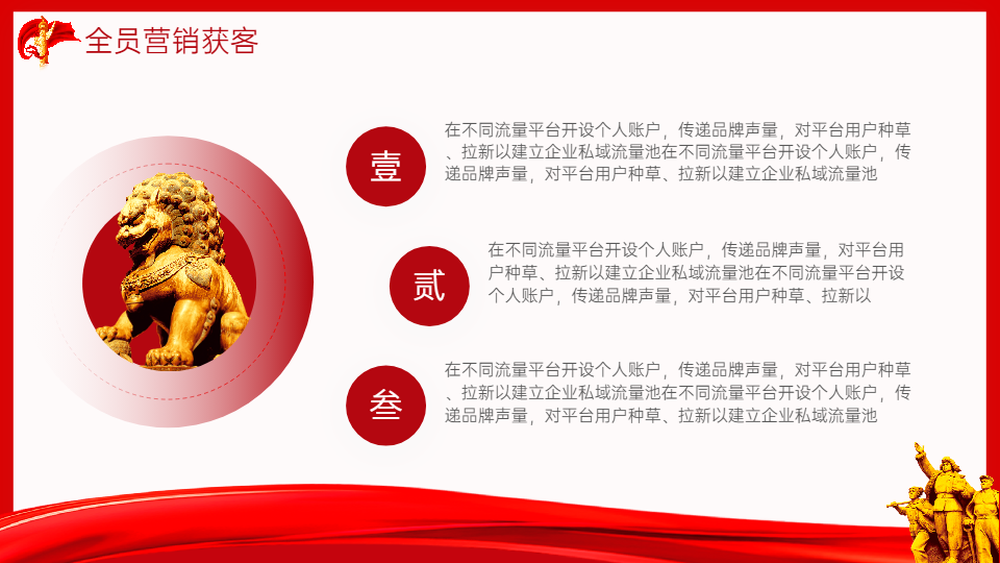 全员营销获客

壹

在不同流量平台开设个人账户，传递品牌声量，对平台用户种草、拉新以建立企业私域流量池在不同流量平台开设个人账户，传递品牌声量，对平台用户种草、拉新以建立企业私域流量池

贰

在不同流量平台开设个人账户，传递品牌声量，对平台用户种草、拉新以建立企业私域流量池在不同流量平台开设个人账户，传递品牌声量，对平台用户种草、拉新以

叁

在不同流量平台开设个人账户，传递品牌声量，对平台用户种草、拉新以建立企业私域流量池在不同流量平台开设个人账户，传递品牌声量，对平台用户种草、拉新以建立企业私域流量池